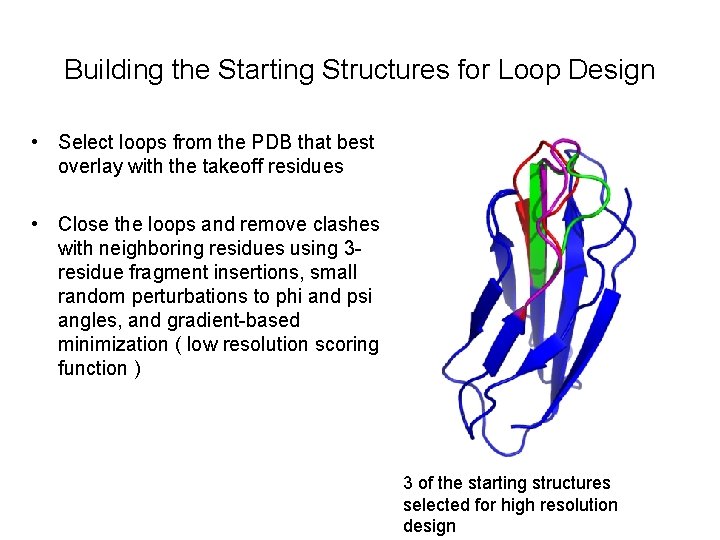 Building the Starting Structures for Loop Design

• Select loops from the PDB that best overlay with the takeoff residues

• Close the loops and remove clashes with neighboring residues using 3-residue fragment insertions, small random perturbations to phi and psi angles, and gradient-based minimization ( low resolution scoring function )

3 of the starting structures selected for high resolution design